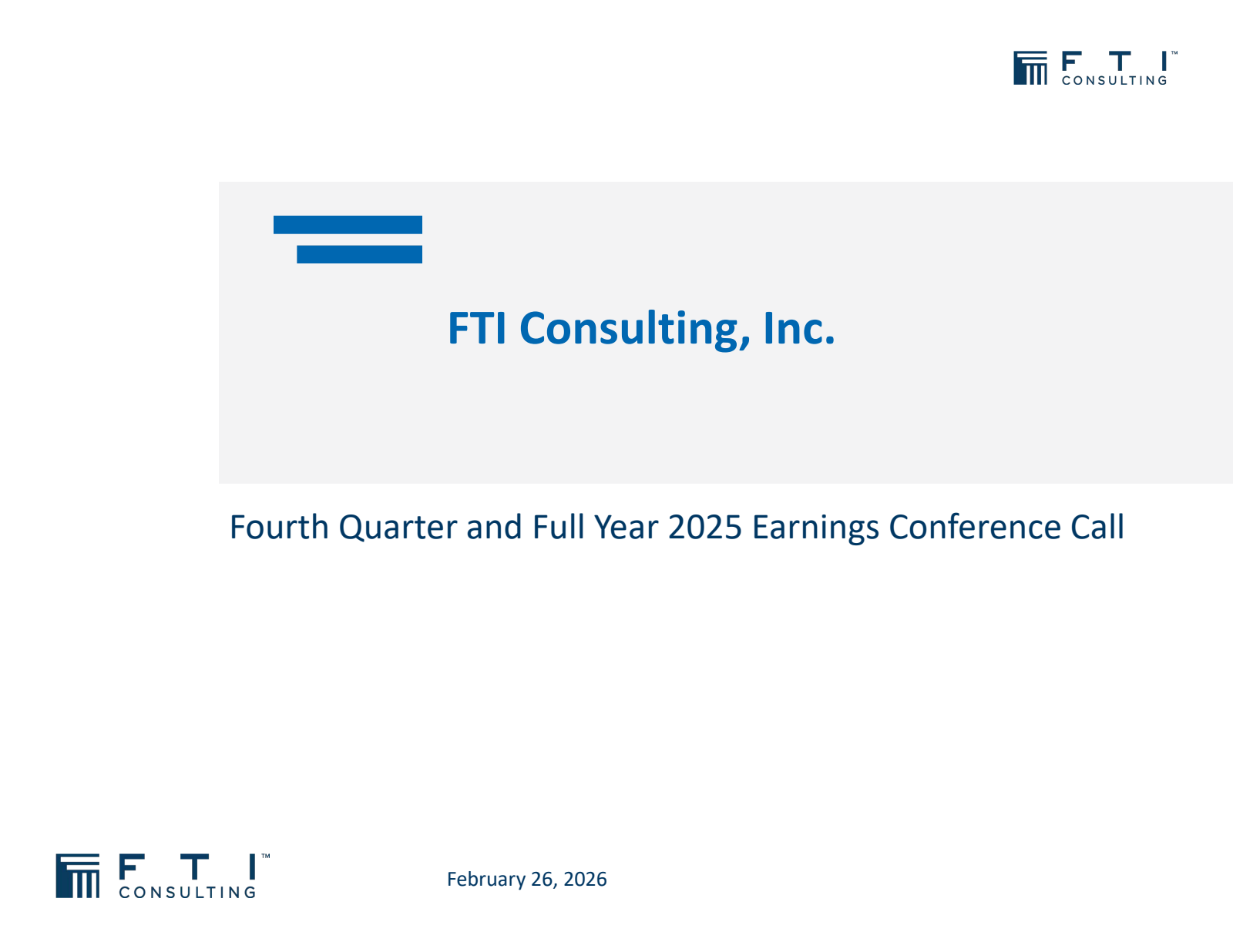 F T I™
CONSULTING

FTI Consulting, Inc.

Fourth Quarter and Full Year 2025 Earnings Conference Call

F T I™
CONSULTING

February 26, 2026